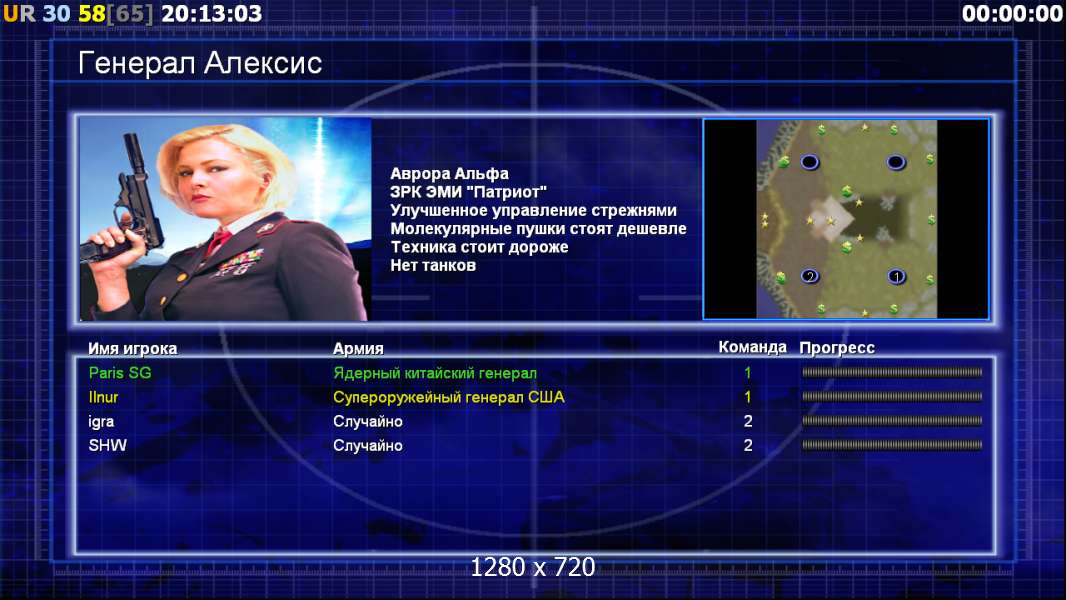 UR 30 58[65] 20:13:03

00:00:00

Генерал Алексис

Аврора Альфа
ЗРК ЭМИ "Патриот"
Улучшенное управление стрежнями
Молекулярные пушки стоят дешевле
Техника стоит дороже
Нет танков

2

1

| Имя игрока | Армия | Команда | Прогресс |
|---|---|---|---|
| Paris SG | Ядерный китайский генерал | 1 | |
| Ilnur | Супероружейный генерал США | 1 | |
| igra | Случайно | 2 | |
| SHW | Случайно | 2 | |

1280 x 720